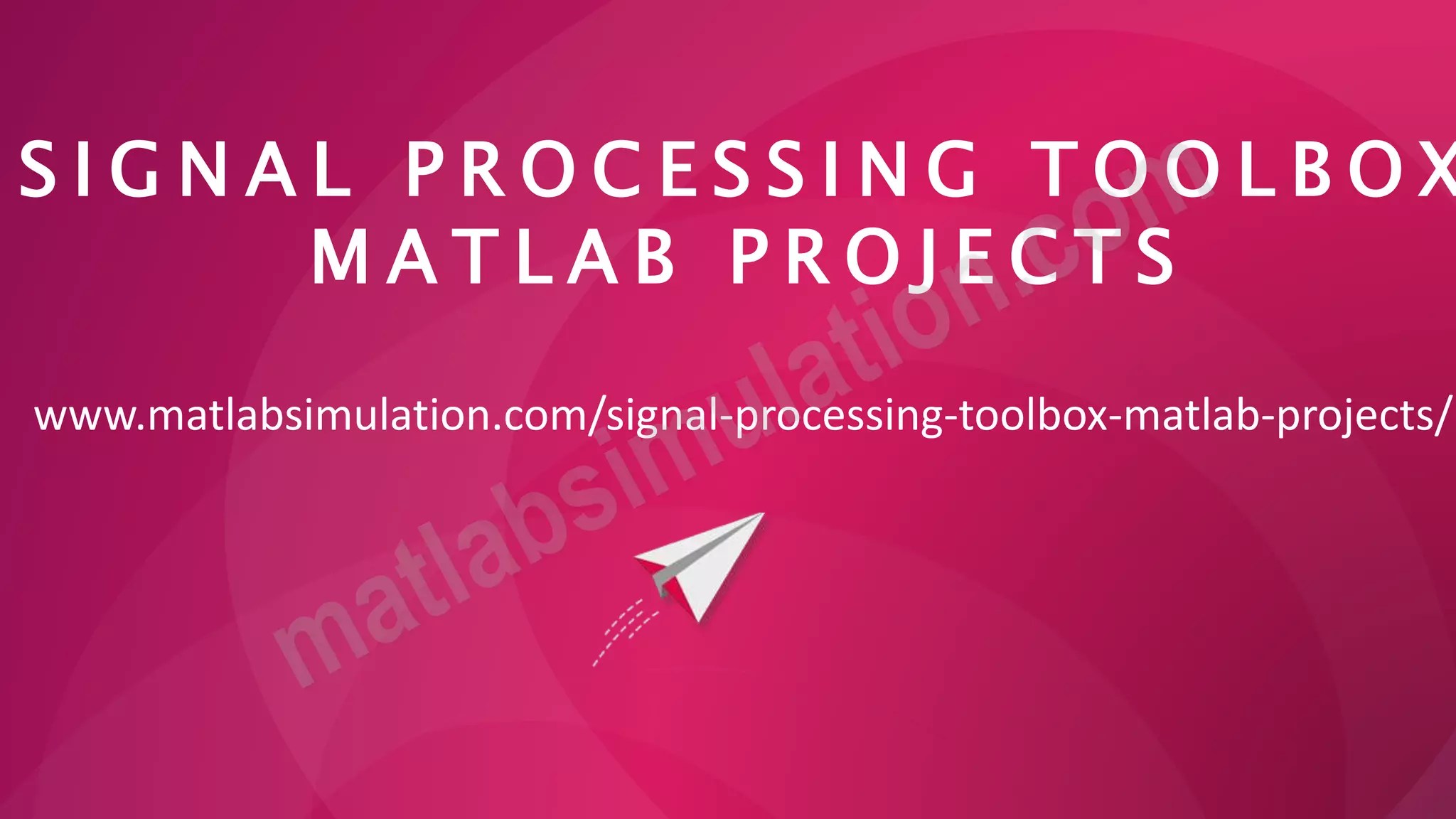 SIGNAL PROCESSING TOOLBOX MATLAB PROJECTS

www.matlabsimulation.com/signal-processing-toolbox-matlab-projects/

matlabsimulation.com